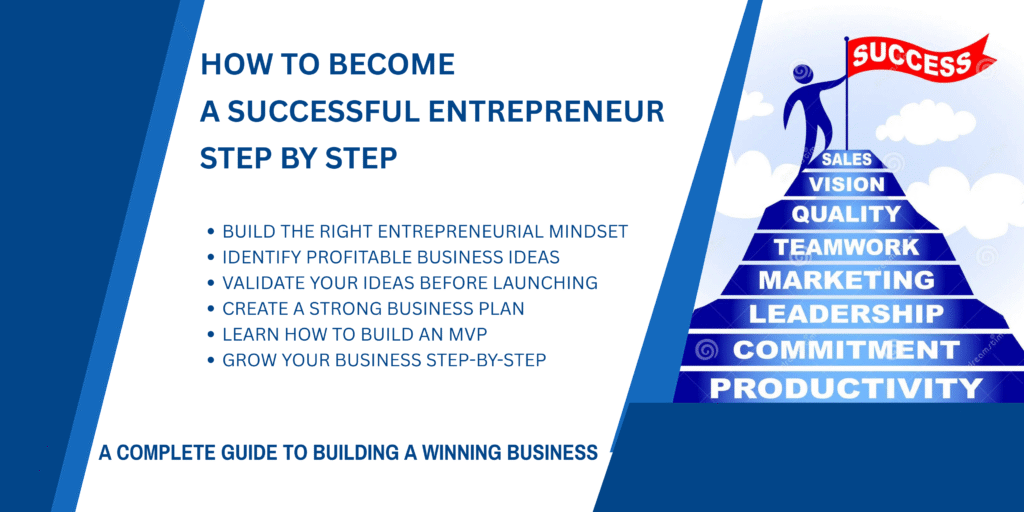 HOW TO BECOME
A SUCCESSFUL ENTREPRENEUR
STEP BY STEP

• BUILD THE RIGHT ENTREPRENEURIAL MINDSET
• IDENTIFY PROFITABLE BUSINESS IDEAS
• VALIDATE YOUR IDEAS BEFORE LAUNCHING
• CREATE A STRONG BUSINESS PLAN
• LEARN HOW TO BUILD AN MVP
• GROW YOUR BUSINESS STEP-BY-STEP

A COMPLETE GUIDE TO BUILDING A WINNING BUSINESS

SUCCESS
SALES
VISION
QUALITY
TEAMWORK
MARKETING
LEADERSHIP
COMMITMENT
PRODUCTIVITY